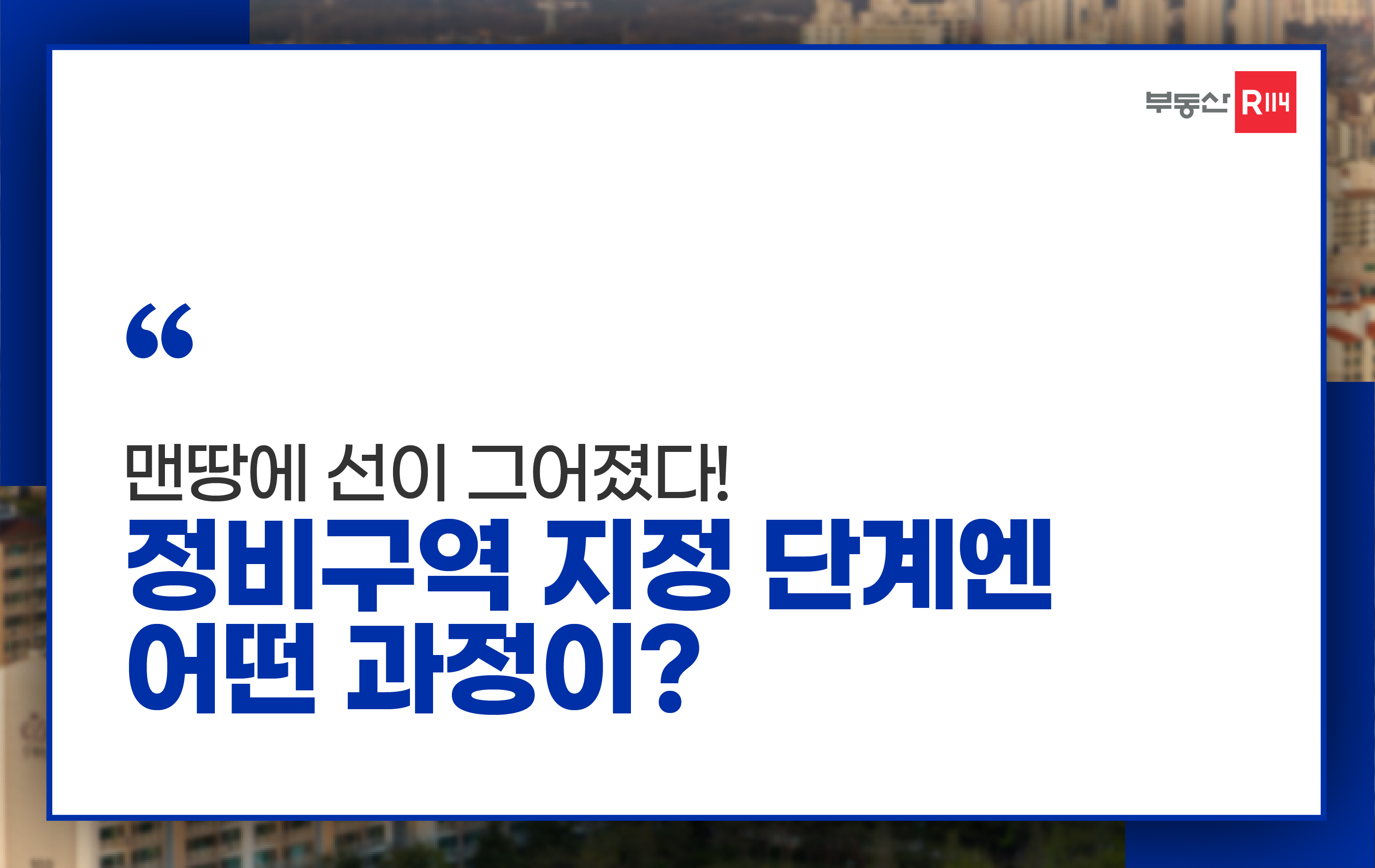 부동산 R114

“

맨땅에 선이 그어졌다!
정비구역 지정 단계엔
어떤 과정이?